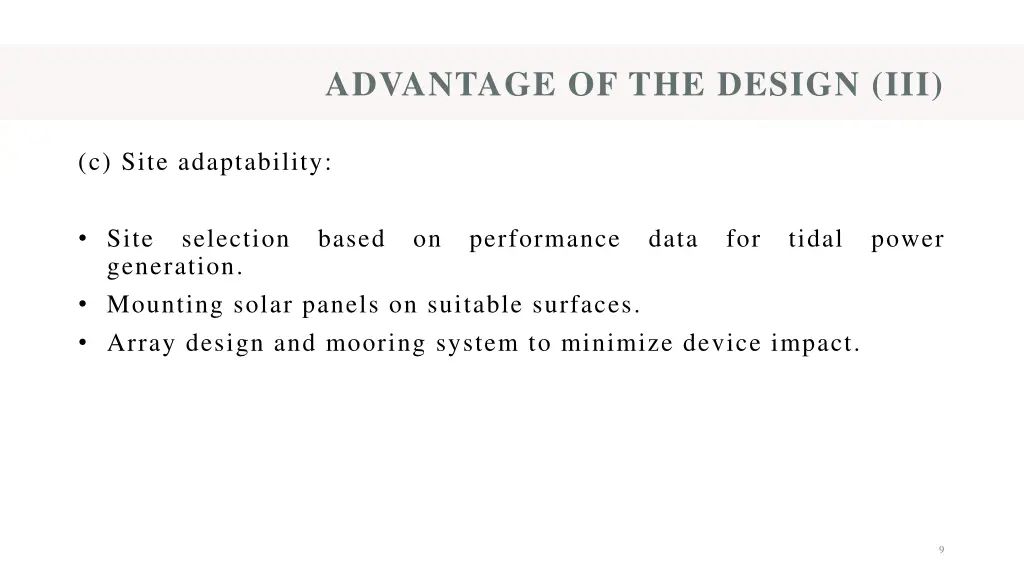 ADVANTAGE OF THE DESIGN (III)

(c) Site adaptability:

• Site selection based on performance data for tidal power generation.
• Mounting solar panels on suitable surfaces.
• Array design and mooring system to minimize device impact.

9